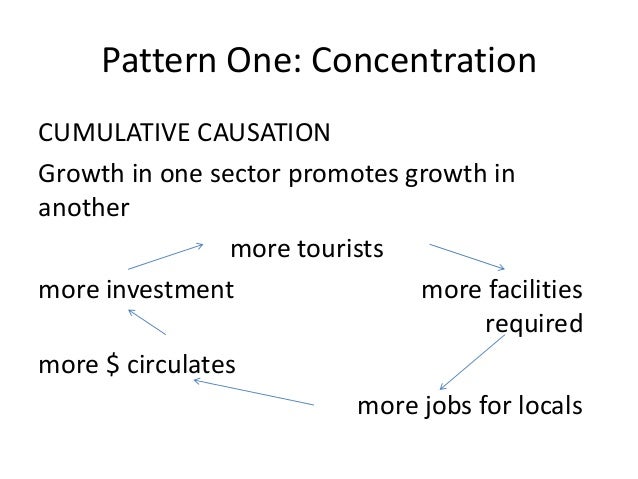 Pattern One: Concentration

CUMULATIVE CAUSATION

Growth in one sector promotes growth in another

more tourists

more investment

more facilities required

more \$ circulates

more jobs for locals